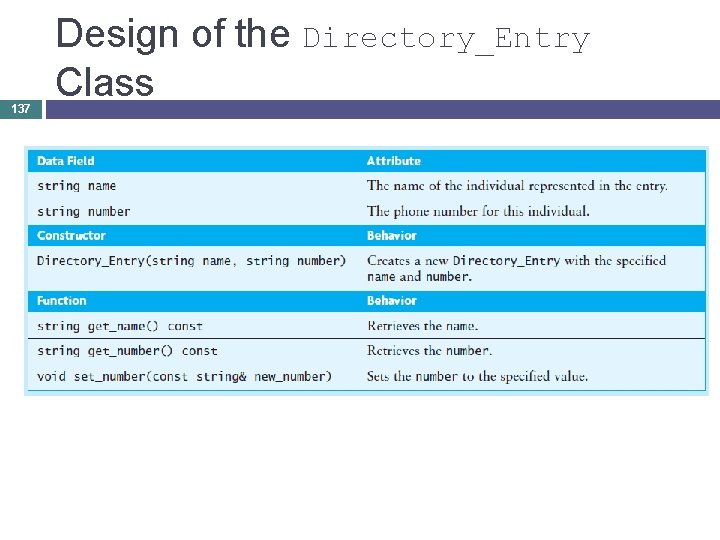 Design of the Directory_Entry Class

137

| Data Field | Attribute |
|---|---|
| string name | The name of the individual represented in the entry. |
| string number | The phone number for this individual. |
| **Constructor** | **Behavior** |
| Directory_Entry(string name, string number) | Creates a new Directory_Entry with the specified name and number. |
| **Function** | **Behavior** |
| string get_name() const | Retrieves the name. |
| string get_number() const | Retrieves the number. |
| void set_number(const string& new_number) | Sets the number to the specified value. |